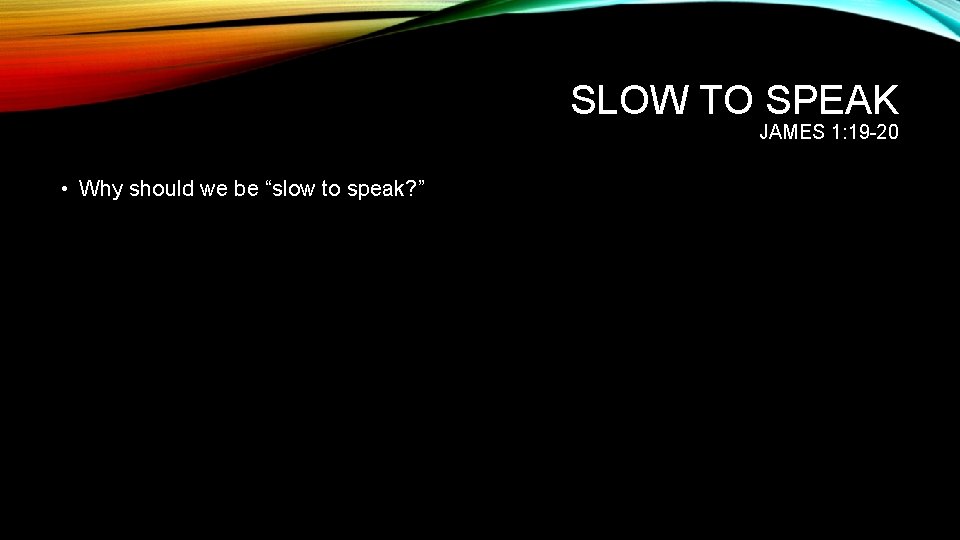 SLOW TO SPEAK
JAMES 1:19-20

• Why should we be “slow to speak?”